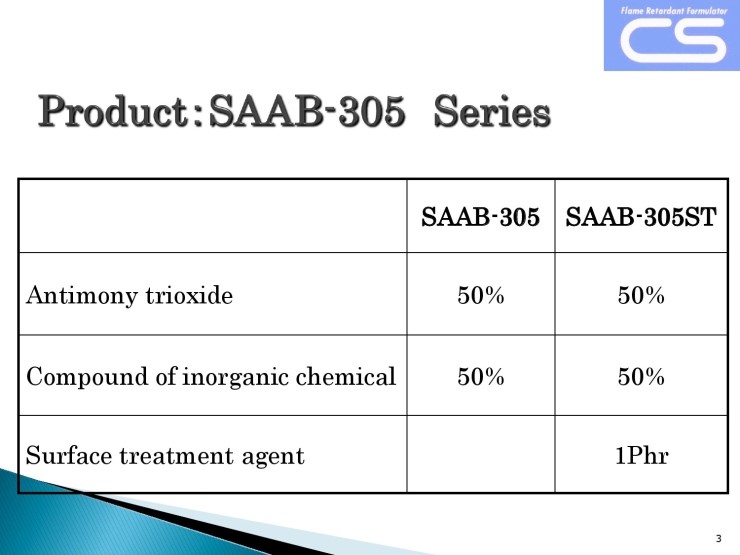 Flame Retardant Formulator
CS

Product：SAAB-305 Series

| | SAAB-305 | SAAB-305ST |
|---|---|---|
| Antimony trioxide | 50% | 50% |
| Compound of inorganic chemical | 50% | 50% |
| Surface treatment agent | | 1Phr |

3